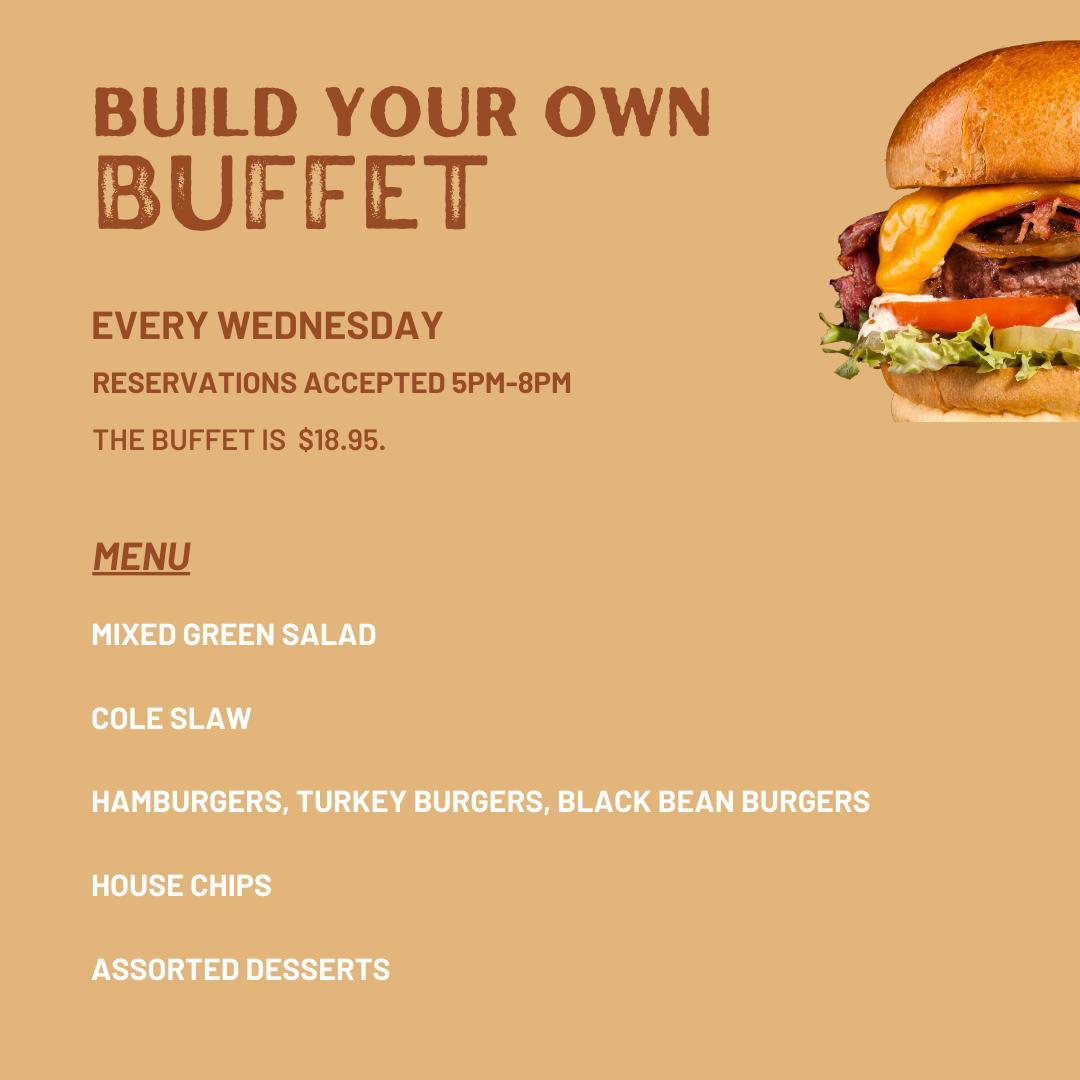 BUILD YOUR OWN
BUFFET

EVERY WEDNESDAY

RESERVATIONS ACCEPTED 5PM-8PM

THE BUFFET IS $18.95.

MENU

MIXED GREEN SALAD

COLE SLAW

HAMBURGERS, TURKEY BURGERS, BLACK BEAN BURGERS

HOUSE CHIPS

ASSORTED DESSERTS